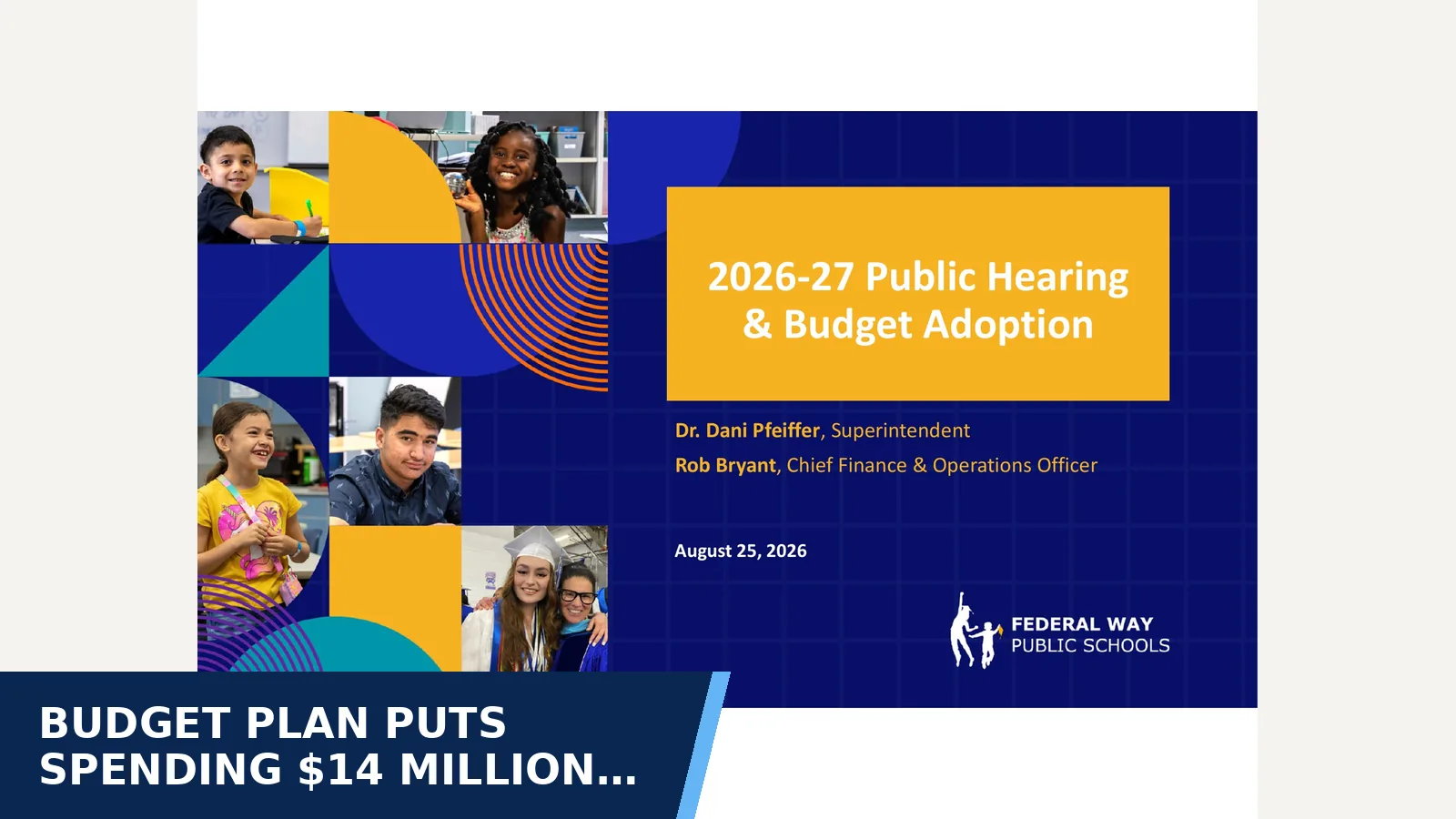 2026-27 Public Hearing & Budget Adoption

Dr. Dani Pfeiffer, Superintendent

Rob Bryant, Chief Finance & Operations Officer

August 25, 2026

FEDERAL WAY PUBLIC SCHOOLS

BUDGET PLAN PUTS SPENDING $14 MILLION...